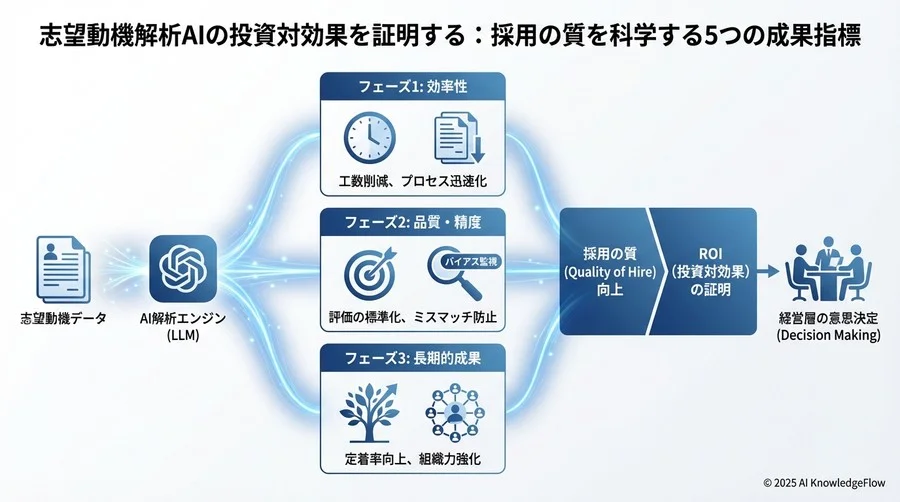 志望動機解析AIの投資対効果を証明する：採用の質を科学する5つの成果指標

志望動機データ

AI解析エンジン
(LLM)

フェーズ1: 効率性

工数削減、プロセス迅速化

フェーズ2: 品質・精度

バイアス監視

評価の標準化、ミスマッチ防止

フェーズ3: 長期的成果

定着率向上、組織力強化

採用の質
(Quality of Hire)
向上

ROI
(投資対効果)
の証明

経営層の意思決定
(Decision Making)

© 2025 AI KnowledgeFlow